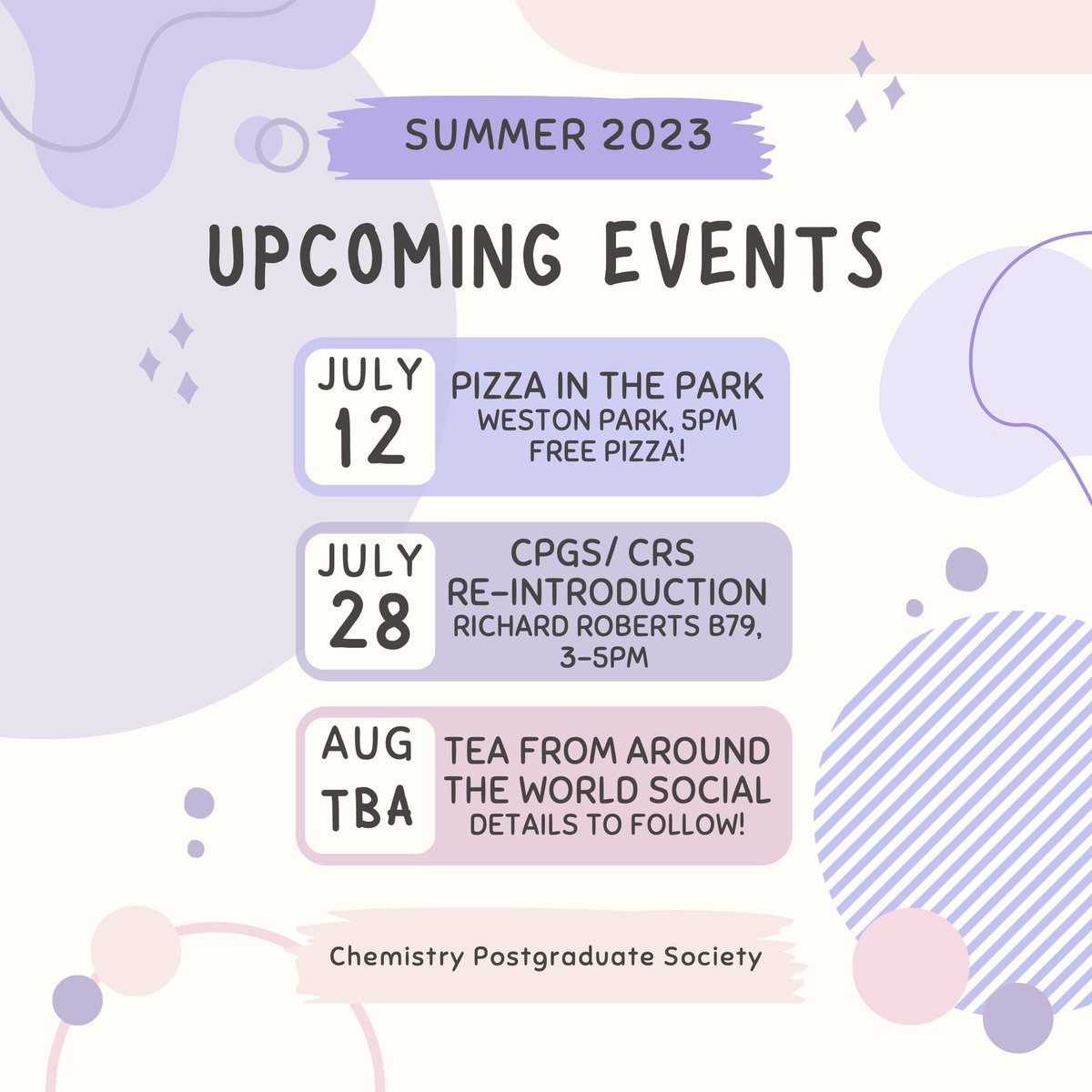 SUMMER 2023

UPCOMING EVENTS

JULY 12

PIZZA IN THE PARK
WESTON PARK, 5PM
FREE PIZZA!

JULY 28

CPGS/ CRS RE-INTRODUCTION
RICHARD ROBERTS B79, 3-5PM

AUG TBA

TEA FROM AROUND THE WORLD SOCIAL
DETAILS TO FOLLOW!

Chemistry Postgraduate Society